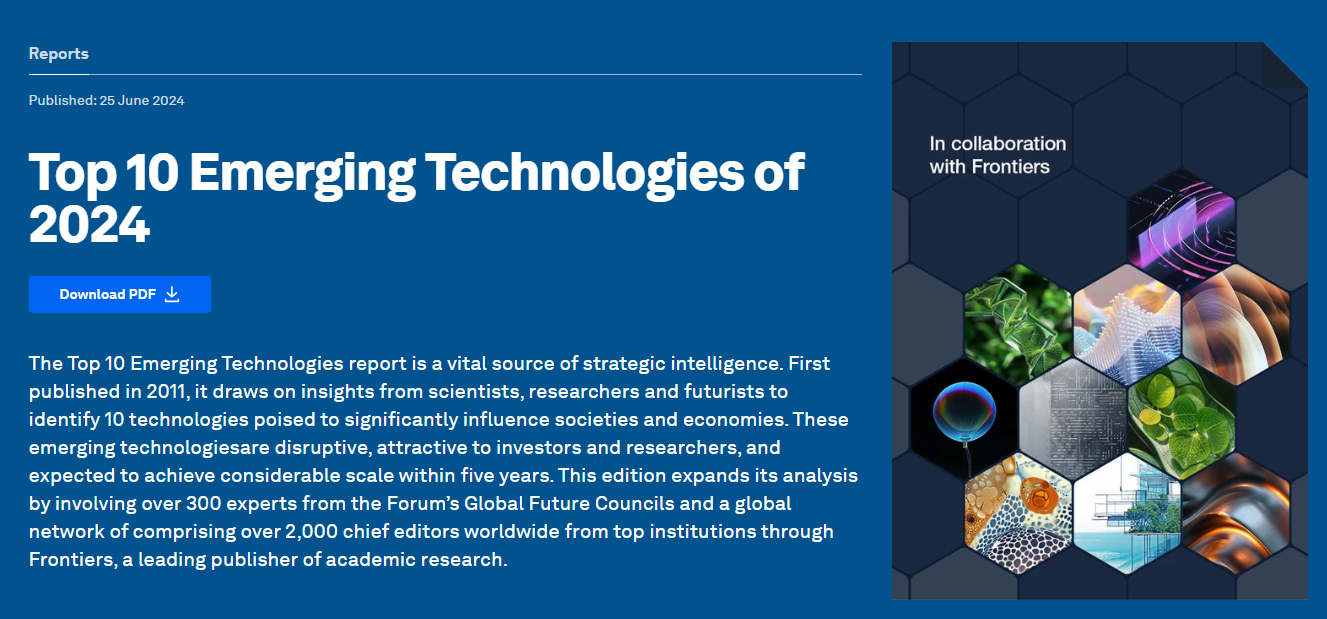 Reports

Published: 25 June 2024

Top 10 Emerging Technologies of 2024

Download PDF

The Top 10 Emerging Technologies report is a vital source of strategic intelligence. First published in 2011, it draws on insights from scientists, researchers and futurists to identify 10 technologies poised to significantly influence societies and economies. These emerging technologiesare disruptive, attractive to investors and researchers, and expected to achieve considerable scale within five years. This edition expands its analysis by involving over 300 experts from the Forum's Global Future Councils and a global network of comprising over 2,000 chief editors worldwide from top institutions through Frontiers, a leading publisher of academic research.

In collaboration with Frontiers